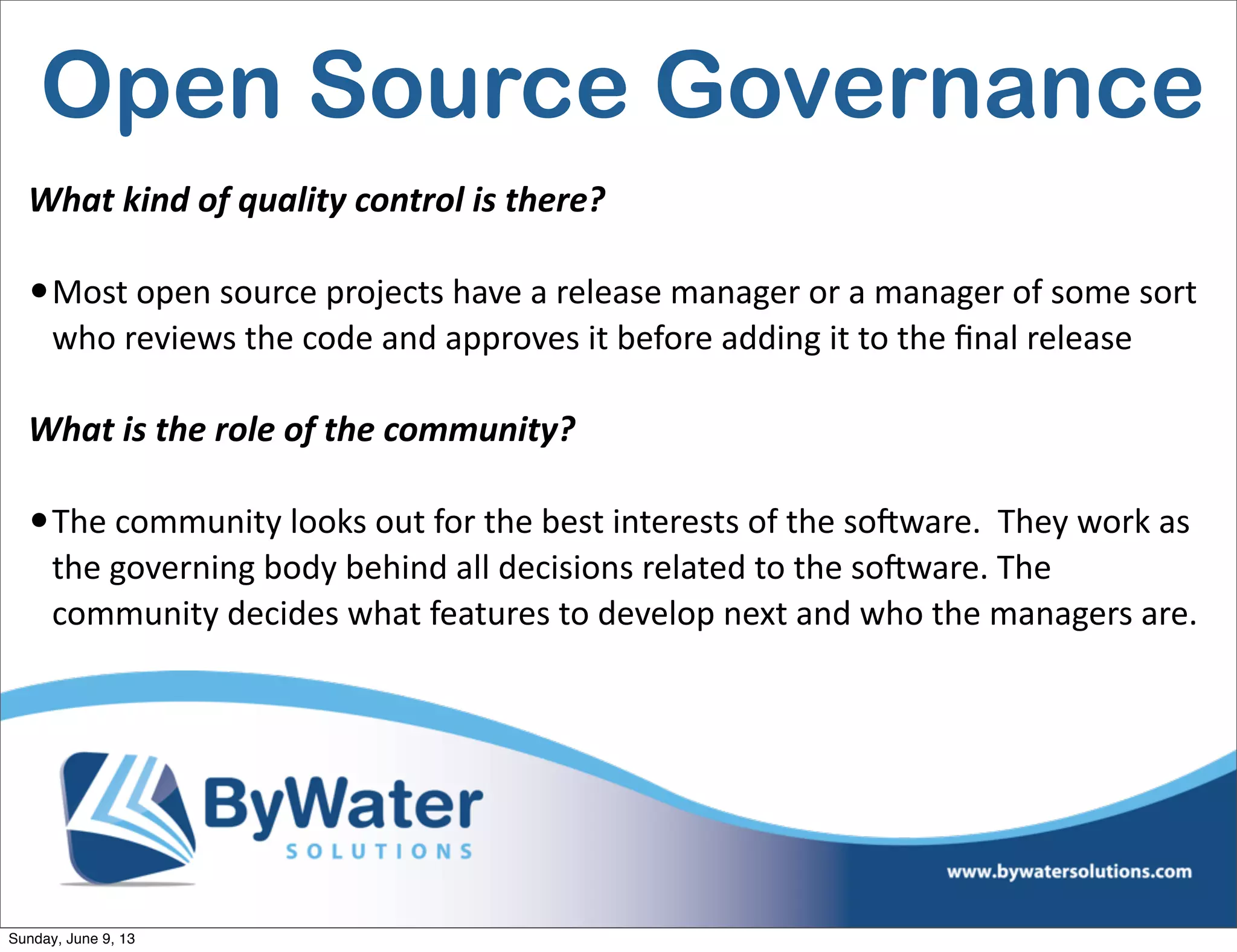 Open Source Governance

What kind of quality control is there?

• Most open source projects have a release manager or a manager of some sort who reviews the code and approves it before adding it to the final release

What is the role of the community?

• The community looks out for the best interests of the software. They work as the governing body behind all decisions related to the software. The community decides what features to develop next and who the managers are.

ByWater SOLUTIONS

www.bywatersolutions.com

Sunday, June 9, 13